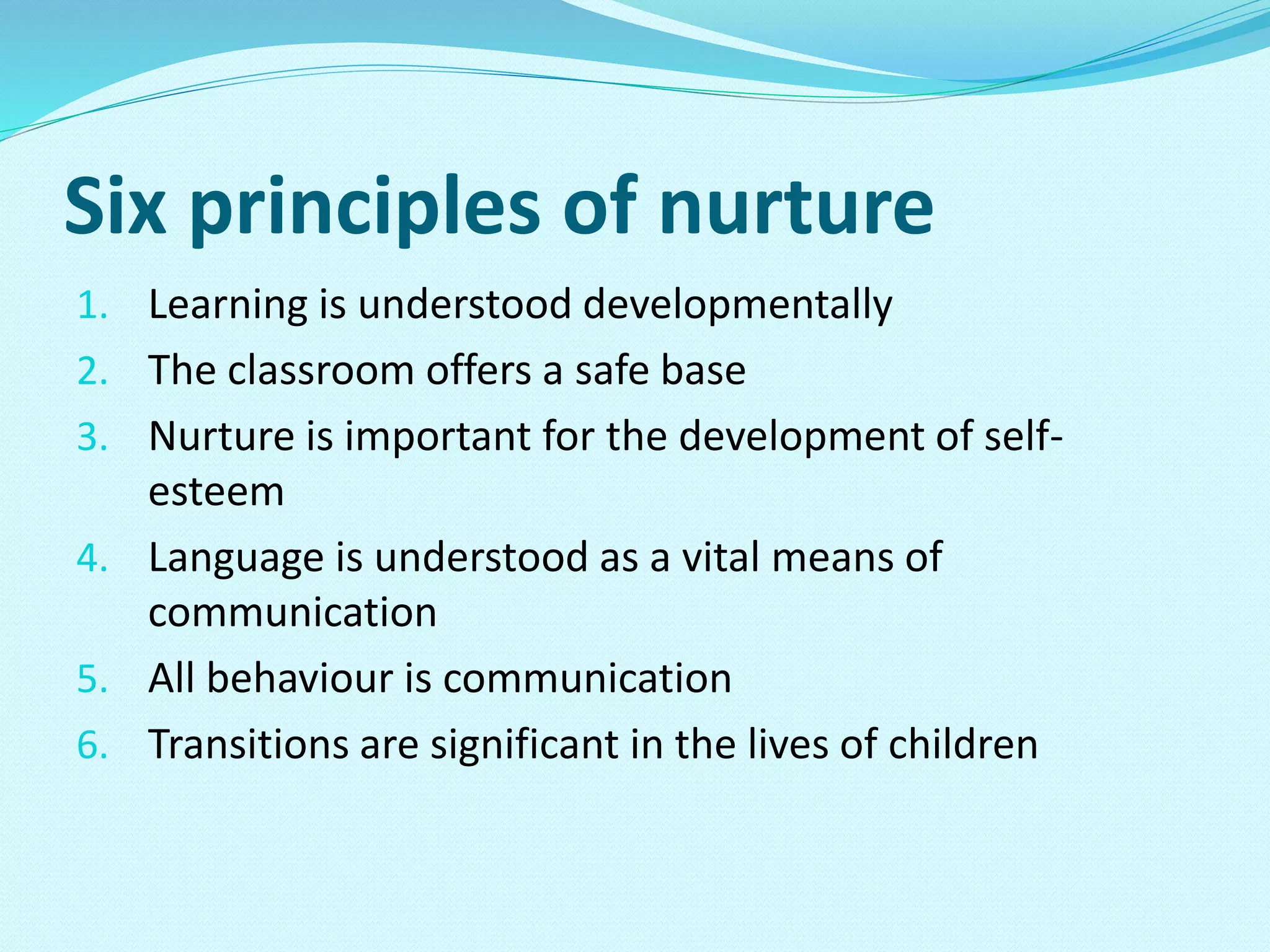 Six principles of nurture

1. Learning is understood developmentally
2. The classroom offers a safe base
3. Nurture is important for the development of self-esteem
4. Language is understood as a vital means of communication
5. All behaviour is communication
6. Transitions are significant in the lives of children